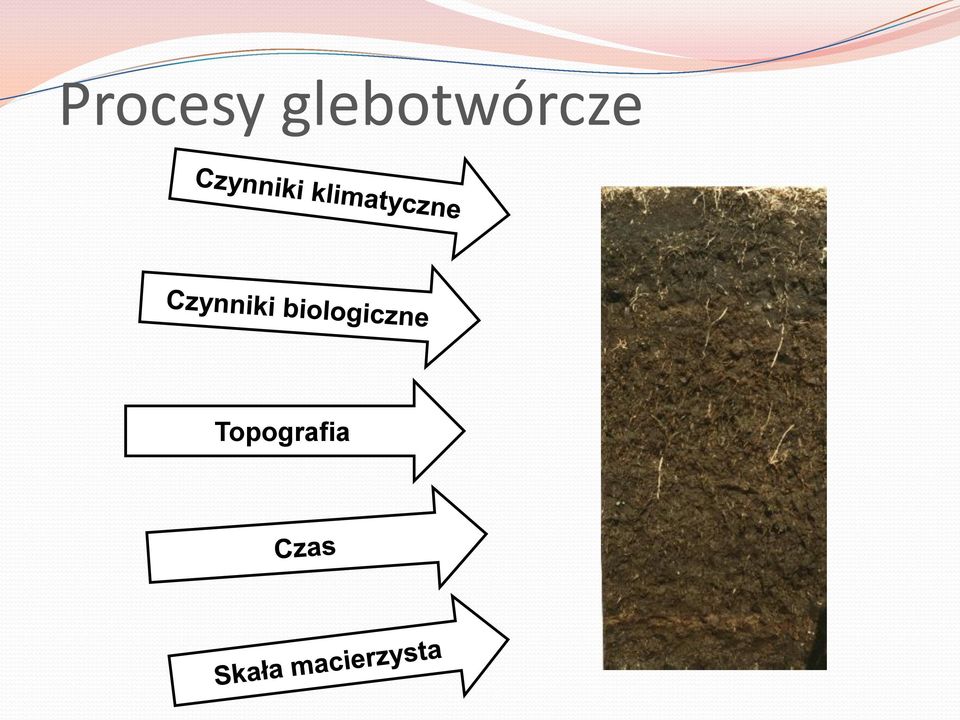 Procesy glebotwórcze

Czynniki klimatyczne

Czynniki biologiczne

Topografia

Czas

Skała macierzysta